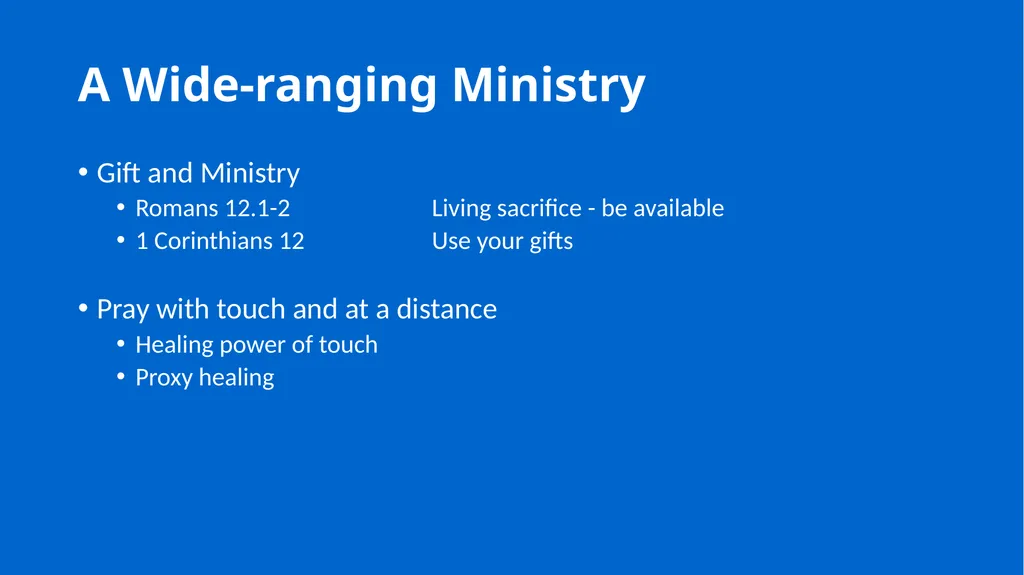 A Wide-ranging Ministry

• Gift and Ministry
  • Romans 12.1-2 Living sacrifice - be available
  • 1 Corinthians 12 Use your gifts

• Pray with touch and at a distance
  • Healing power of touch
  • Proxy healing